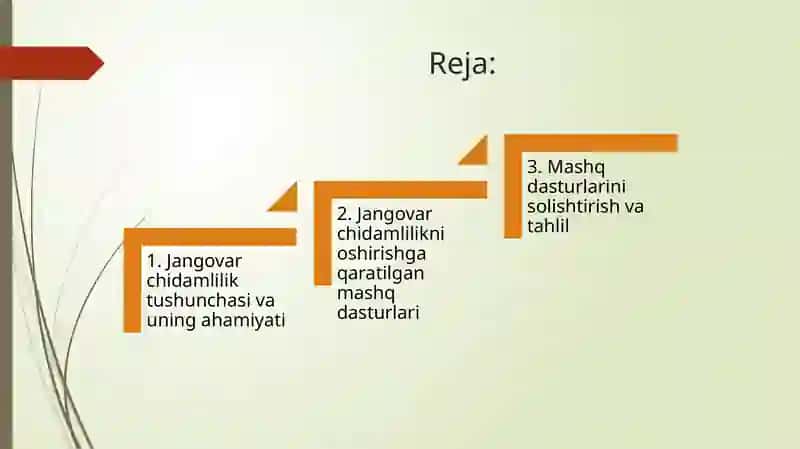 Reja:

1. Jangovar chidamlilik tushunchasi va uning ahamiyati

2. Jangovar chidamlilikni oshirishga qaratilgan mashq dasturlari

3. Mashq dasturlarini solishtirish va tahlil